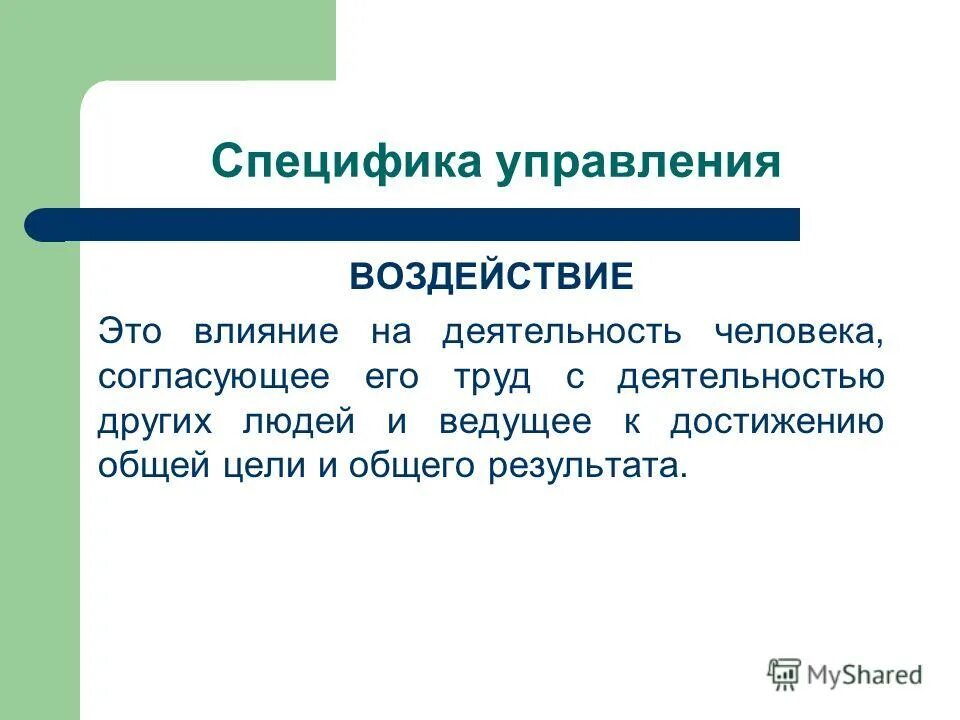 Специфика управления

ВОЗДЕЙСТВИЕ

Это влияние на деятельность человека, согласующее его труд с деятельностью других людей и ведущее к достижению общей цели и общего результата.

MyShared